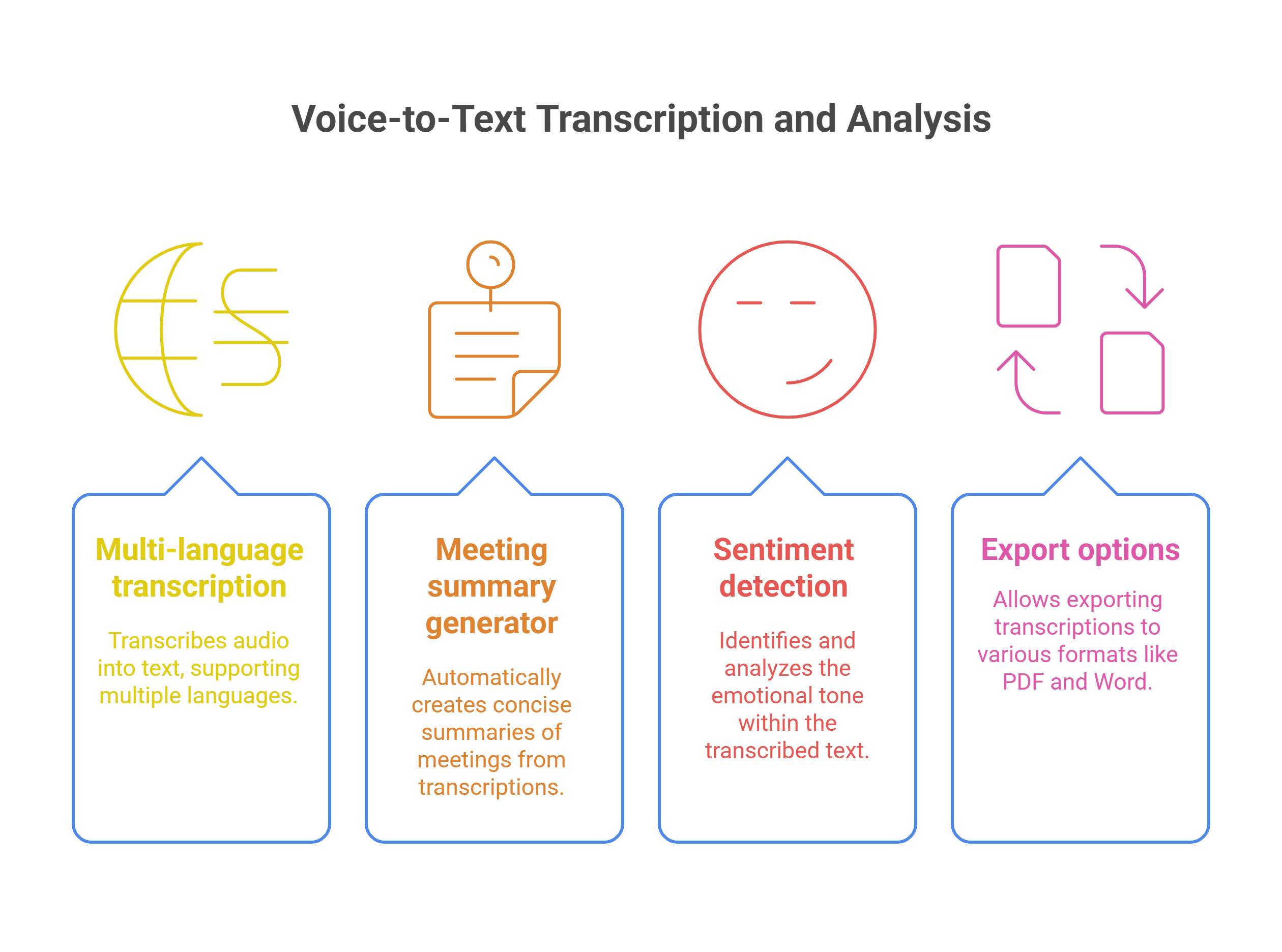 Voice-to-Text Transcription and Analysis

Multi-language transcription

Transcribes audio into text, supporting multiple languages.

Meeting summary generator

Automatically creates concise summaries of meetings from transcriptions.

Sentiment detection

Identifies and analyzes the emotional tone within the transcribed text.

Export options

Allows exporting transcriptions to various formats like PDF and Word.